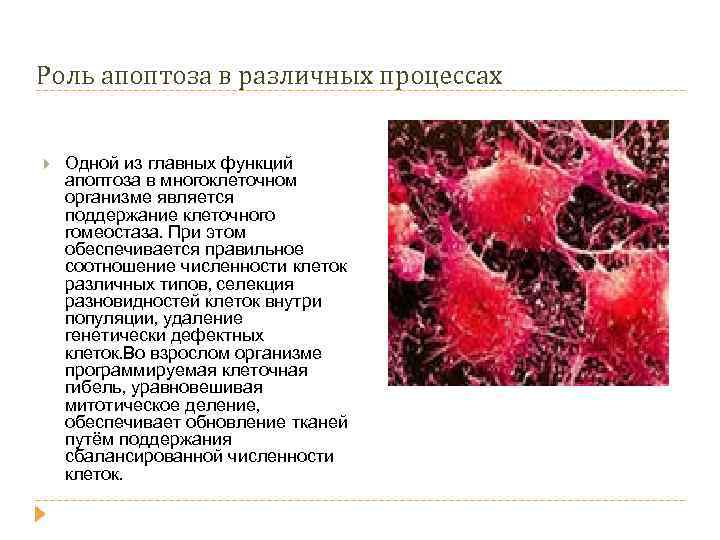 Роль апоптоза в различных процессах

Одной из главных функций апоптоза в многоклеточном организме является поддержание клеточного гомеостаза. При этом обеспечивается правильное соотношение численности клеток различных типов, селекция разновидностей клеток внутри популяции, удаление генетически дефектных клеток.Во взрослом организме программируемая клеточная гибель, уравновешивая митотическое деление, обеспечивает обновление тканей путём поддержания сбалансированной численности клеток.